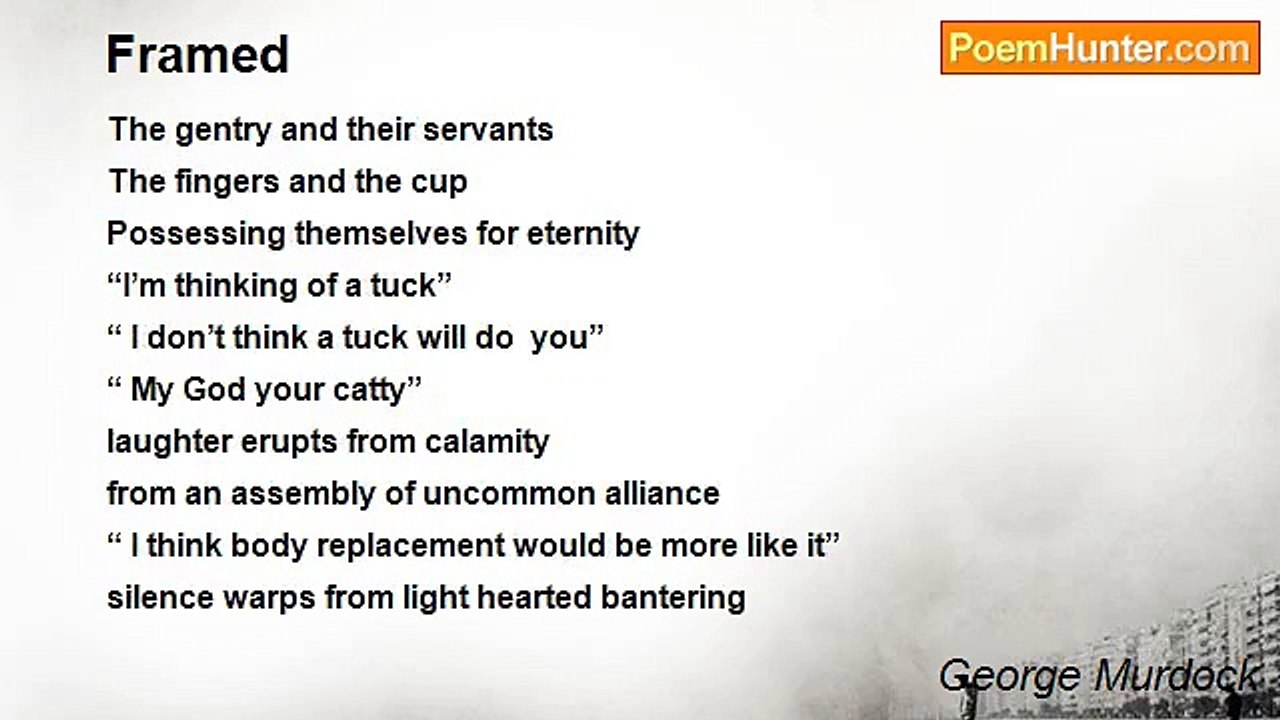 Framed

PoemHunter.com

The gentry and their servants
The fingers and the cup
Possessing themselves for eternity
“I’m thinking of a tuck”
“ I don’t think a tuck will do you”
“ My God your catty”
laughter erupts from calamity
from an assembly of uncommon alliance
“ I think body replacement would be more like it”
silence warps from light hearted bantering

George Murdock